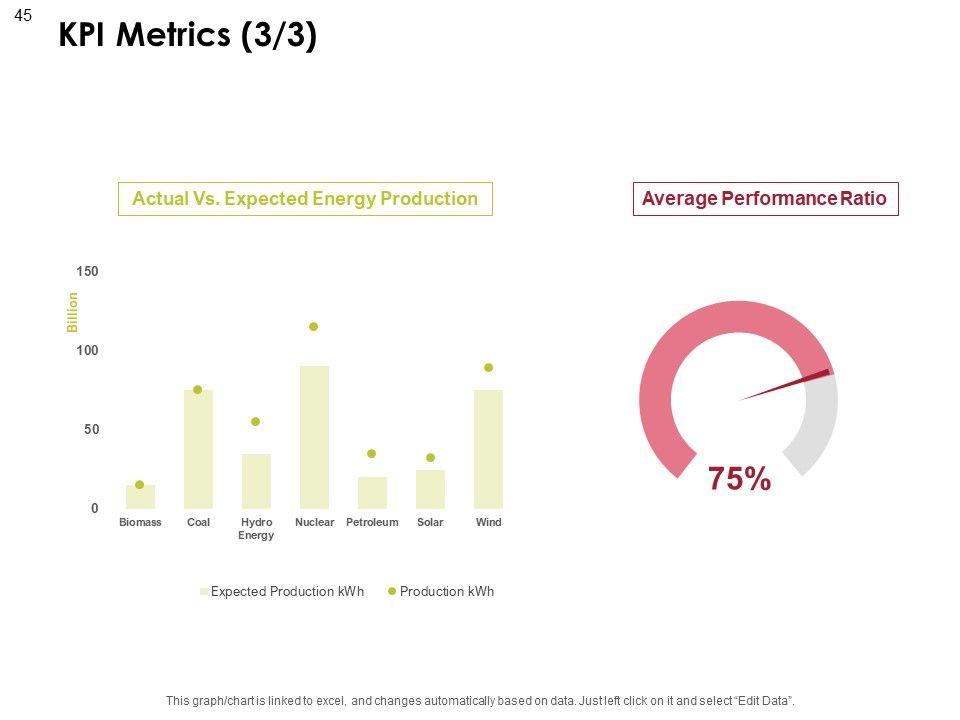 45

KPI Metrics (3/3)

Actual Vs. Expected Energy Production

Billion

150

100

50

0

Biomass Coal Hydro Energy Nuclear Petroleum Solar Wind

Expected Production kWh Production kWh

Average Performance Ratio

75%

This graph/chart is linked to excel, and changes automatically based on data. Just left click on it and select "Edit Data".